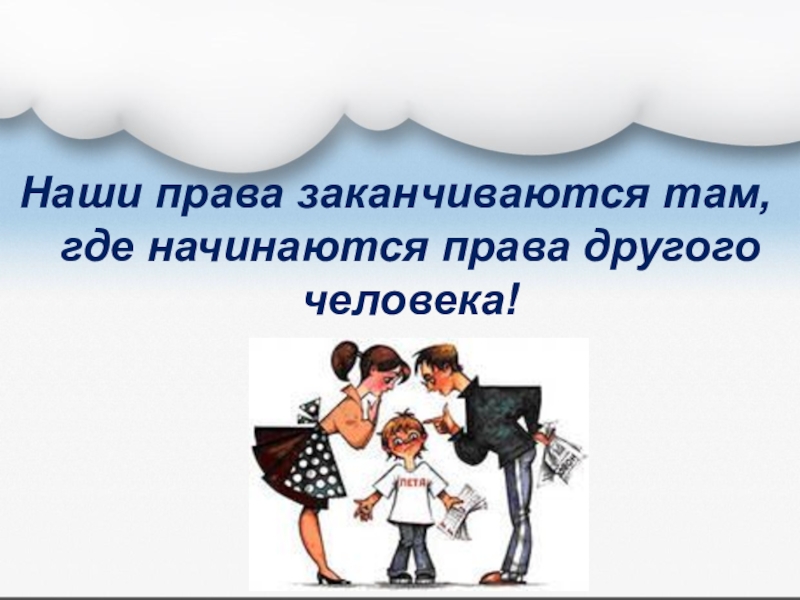 Наши права заканчиваются там, где начинаются права другого человека!

ПЕТЯ